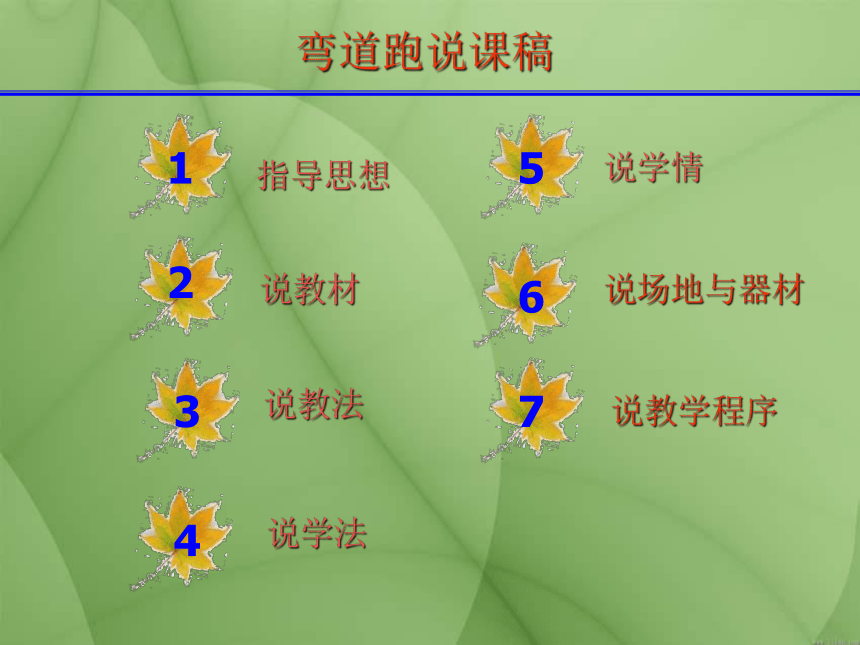 弯道跑说课稿

1 指导思想

2 说教材

3 说教法

4 说学法

5 说学情

6 说场地与器材

7 说教学程序